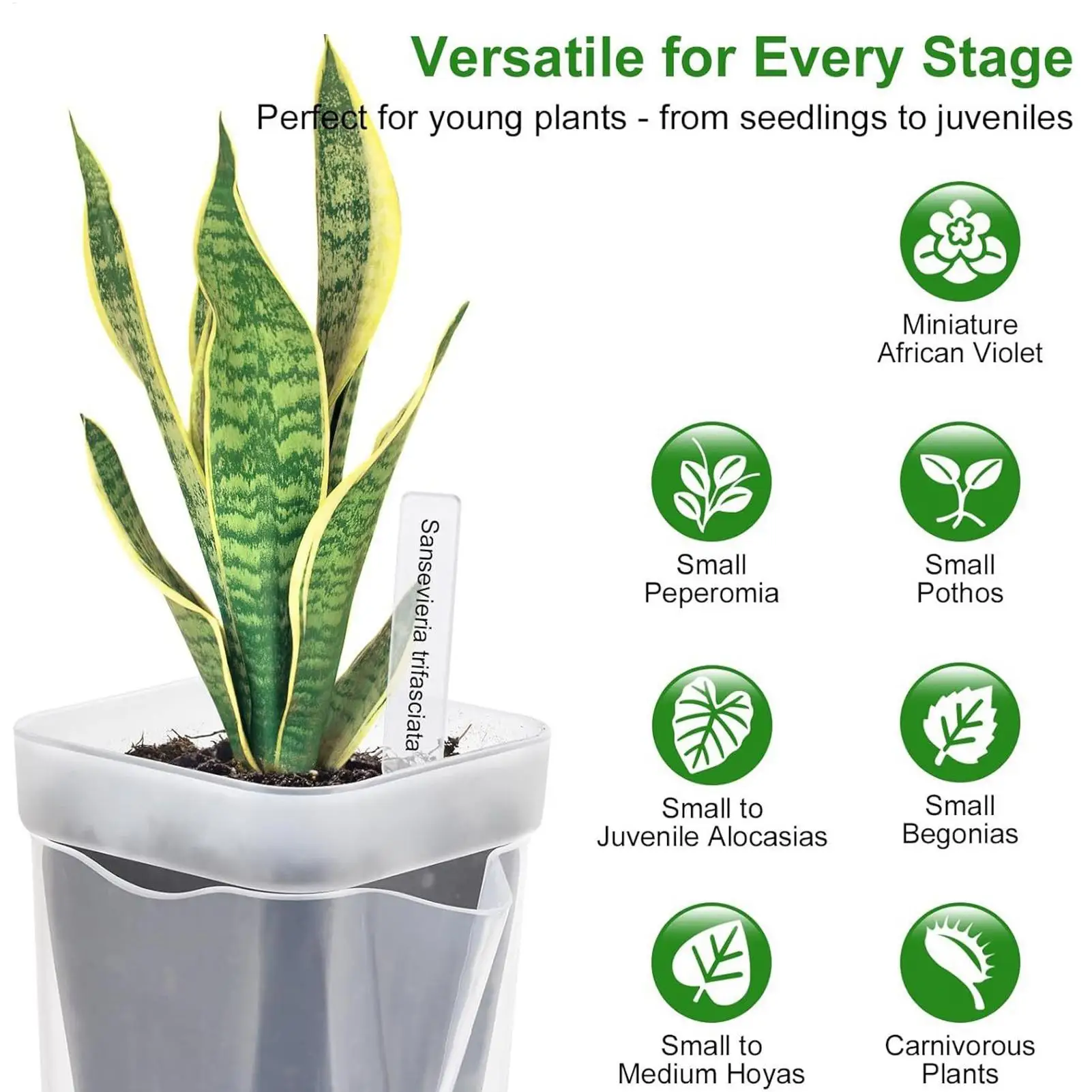 Versatile for Every Stage

Perfect for young plants - from seedlings to juveniles

Sansevieria trifasciata

Miniature African Violet

Small Peperomia

Small Pothos

Small to Juvenile Alocasias

Small Begonias

Small to Medium Hoyas

Carnivorous Plants